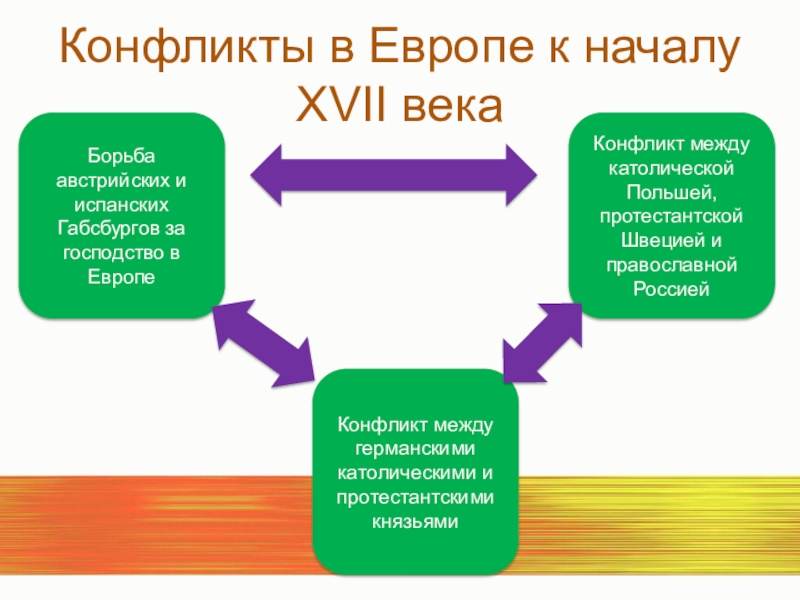 Конфликты в Европе к началу XVII века

Борьба австрийских и испанских Габсбургов за господство в Европе

Конфликт между католической Польшей, протестантской Швецией и православной Россией

Конфликт между германскими католическими и протестантскими князьями